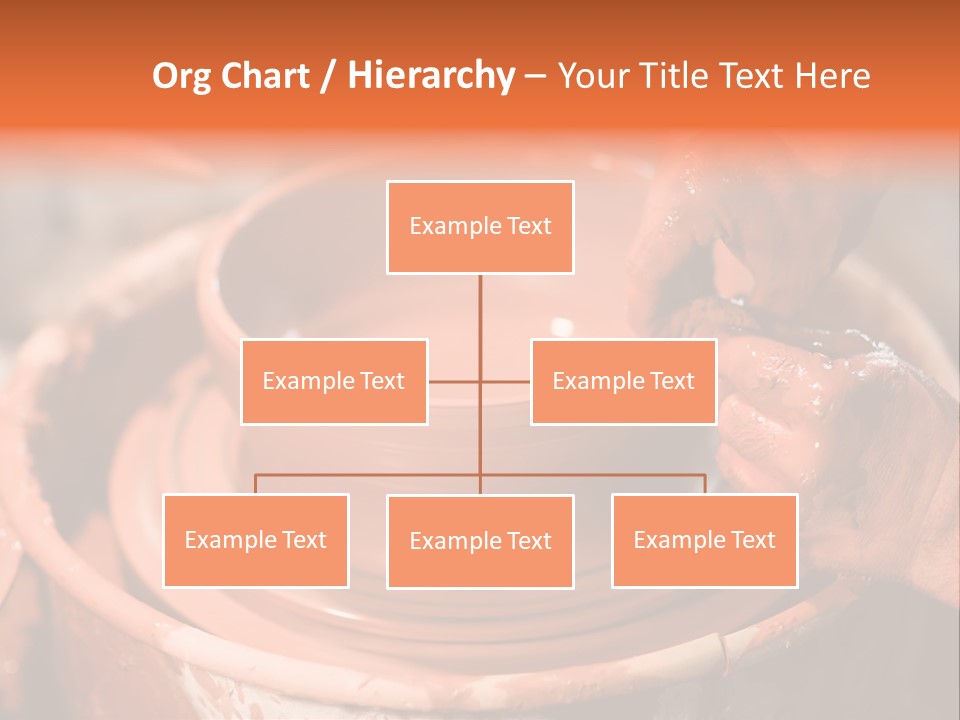 Org Chart / Hierarchy – Your Title Text Here

Example Text

Example Text

Example Text

Example Text

Example Text

Example Text